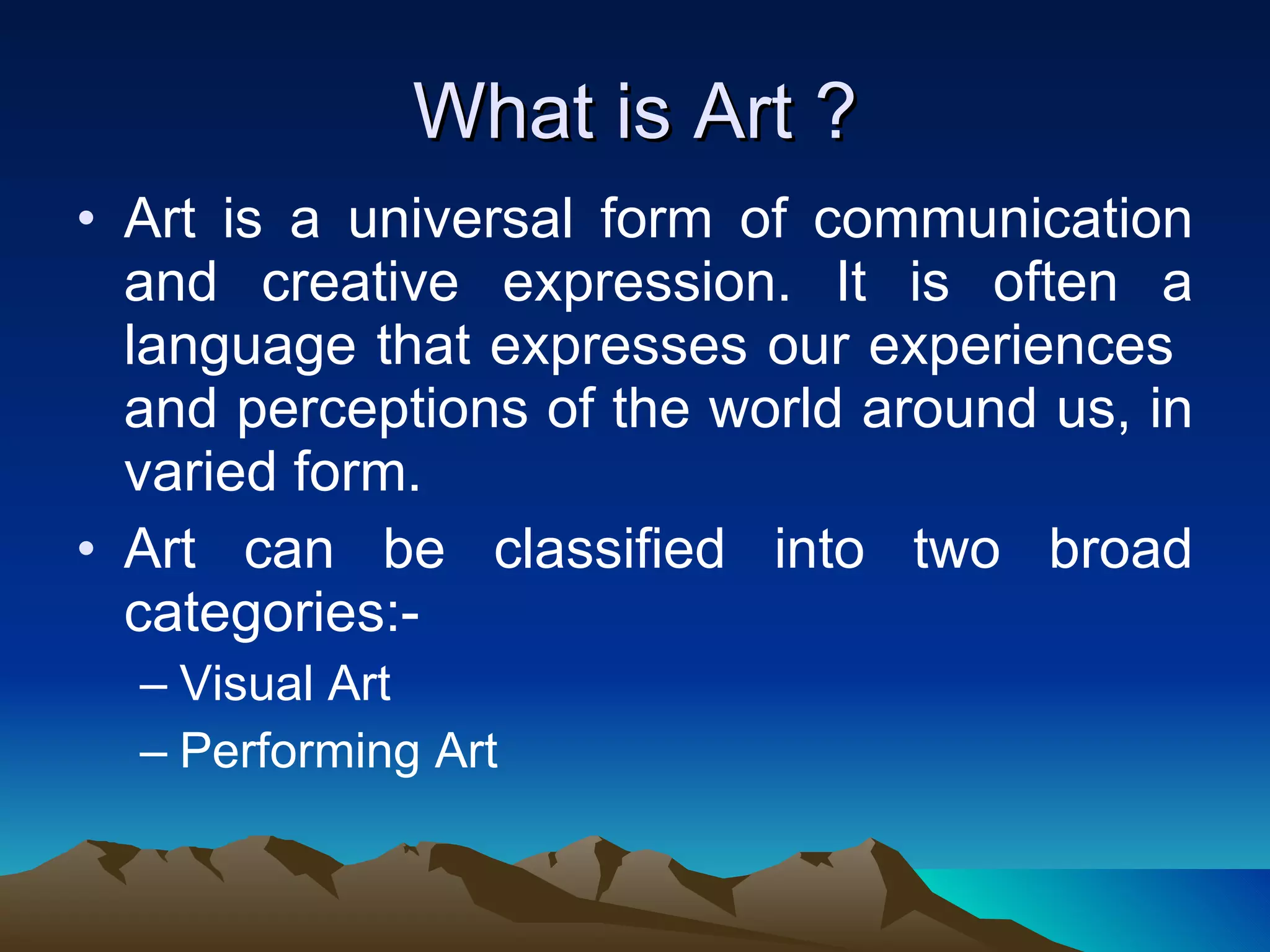 What is Art ?

• Art is a universal form of communication and creative expression. It is often a language that expresses our experiences and perceptions of the world around us, in varied form.

• Art can be classified into two broad categories:-
– Visual Art
– Performing Art